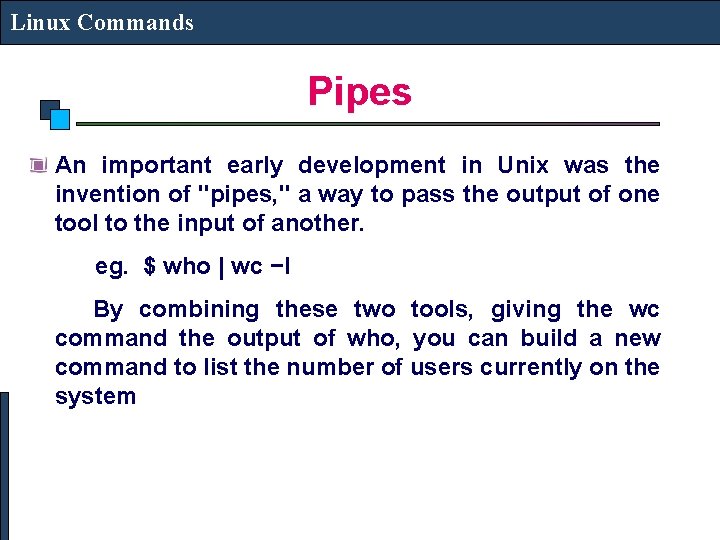 Linux Commands

Pipes

An important early development in Unix was the invention of "pipes," a way to pass the output of one tool to the input of another.

eg. $ who | wc −l

By combining these two tools, giving the wc command the output of who, you can build a new command to list the number of users currently on the system